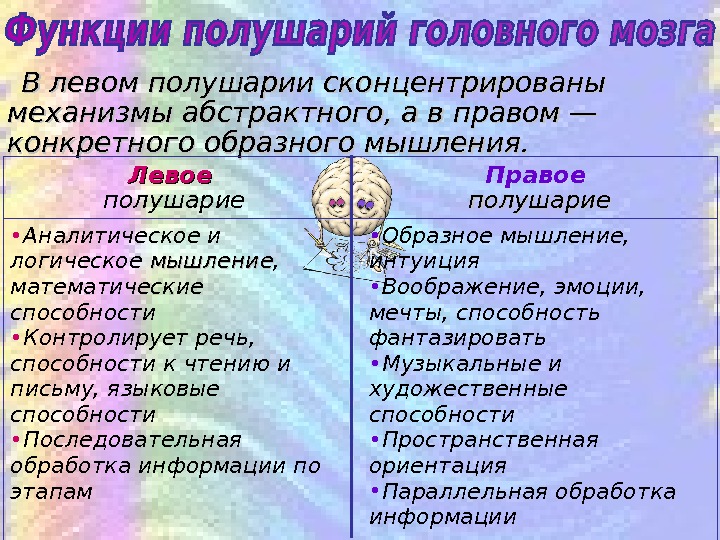 Функции полушарий головного мозга

В левом полушарии сконцентрированы механизмы абстрактного, а в правом — конкретного образного мышления.

| Левое полушарие | Правое полушарие |
|---|---|
| •Аналитическое и логическое мышление, математические способности •Контролирует речь, способности к чтению и письму, языковые способности •Последовательная обработка информации по этапам | •Образное мышление, интуиция •Воображение, эмоции, мечты, способность фантазировать •Музыкальные и художественные способности •Пространственная ориентация •Параллельная обработка информации |